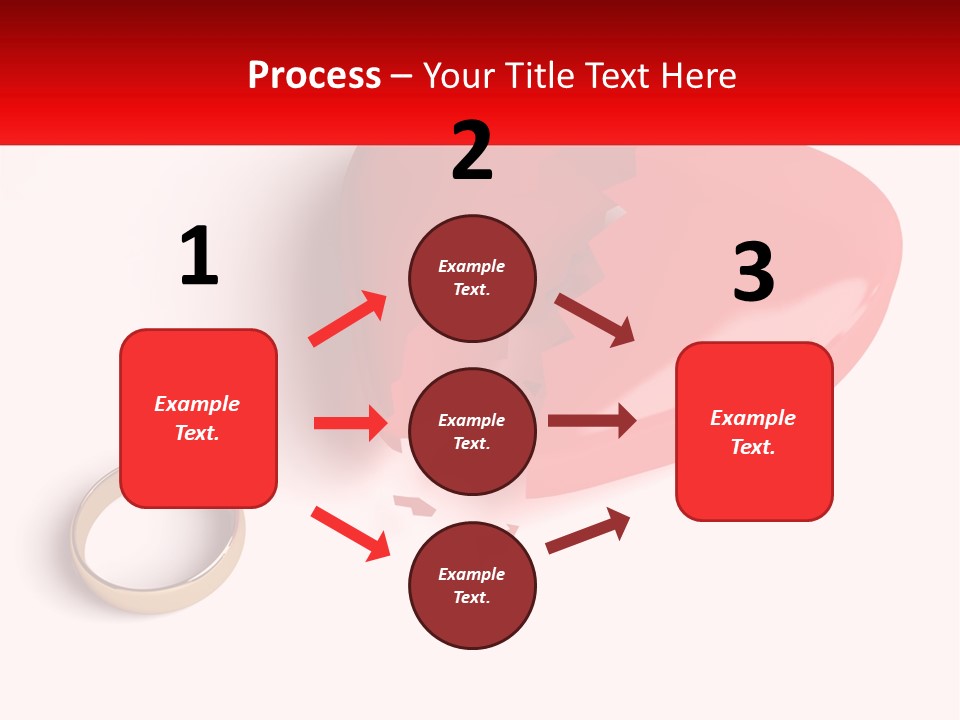 Process – Your Title Text Here

1

Example Text.

2

Example Text.

Example Text.

Example Text.

3

Example Text.